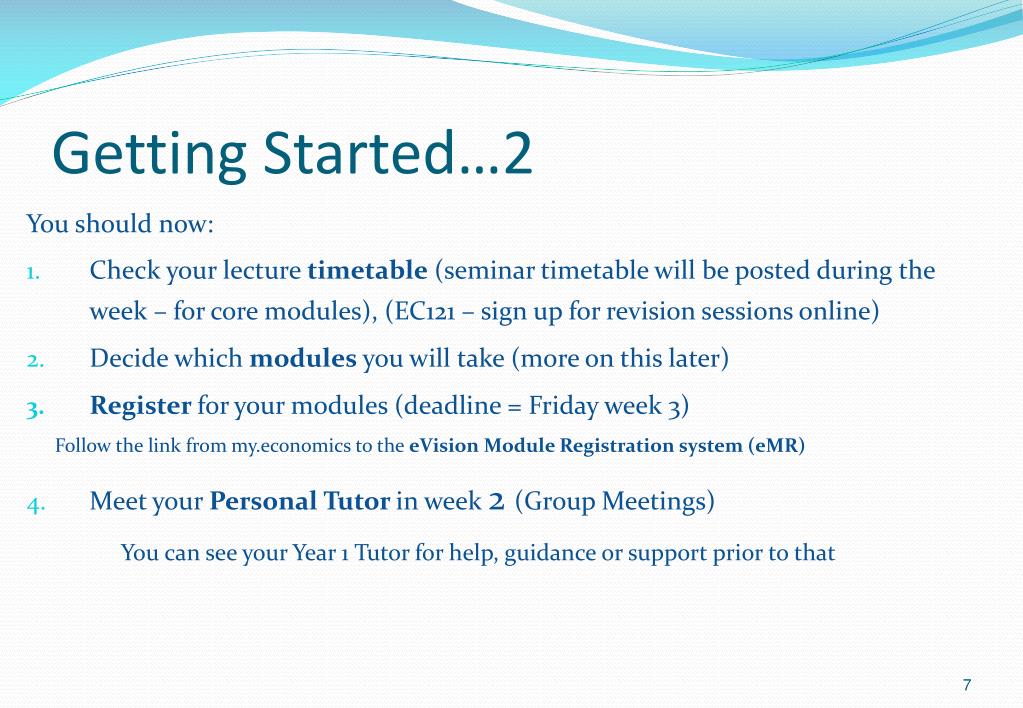 Getting Started…2

You should now:

1. Check your lecture timetable (seminar timetable will be posted during the week – for core modules), (EC121 – sign up for revision sessions online)

2. Decide which modules you will take (more on this later)

3. Register for your modules (deadline = Friday week 3)

Follow the link from my.economics to the eVision Module Registration system (eMR)

4. Meet your Personal Tutor in week 2 (Group Meetings)

You can see your Year 1 Tutor for help, guidance or support prior to that

7